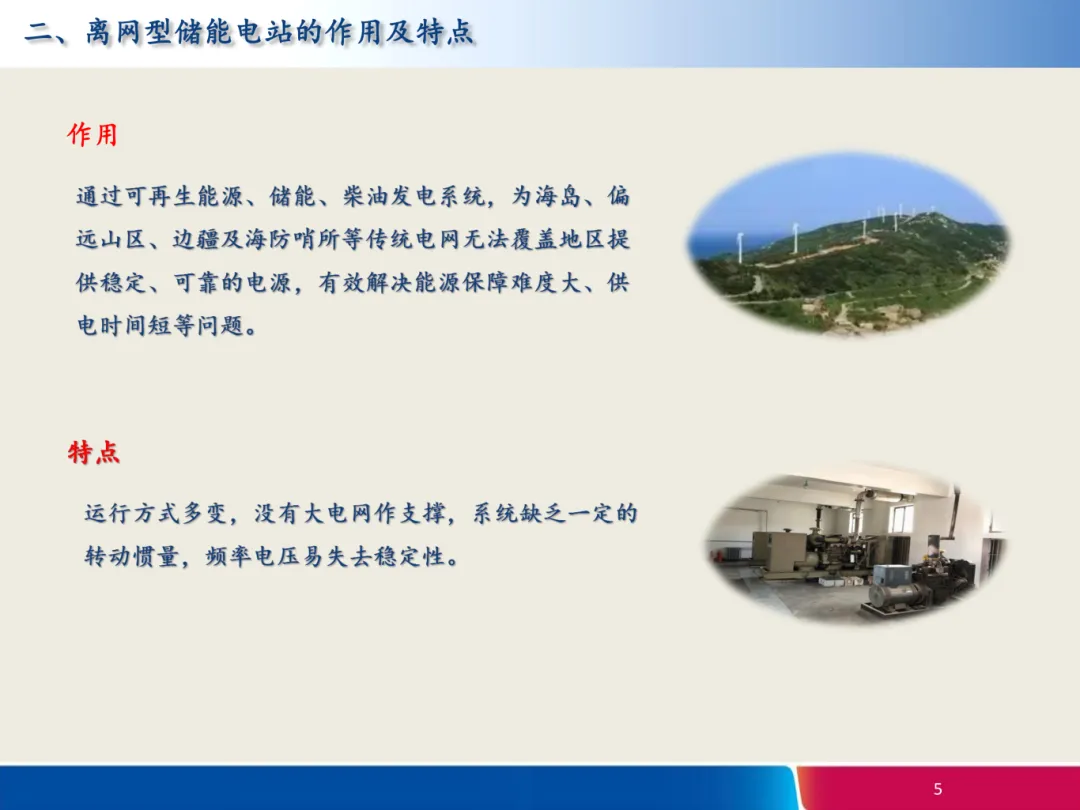 二、离网型储能电站的作用及特点

作用

通过可再生能源、储能、柴油发电系统，为海岛、偏远山区、边疆及海防哨所等传统电网无法覆盖地区提供稳定、可靠的电源，有效解决能源保障难度大、供电时间短等问题。

特点

运行方式多变，没有大电网作支撑，系统缺乏一定的转动惯量，频率电压易失去稳定性。

5